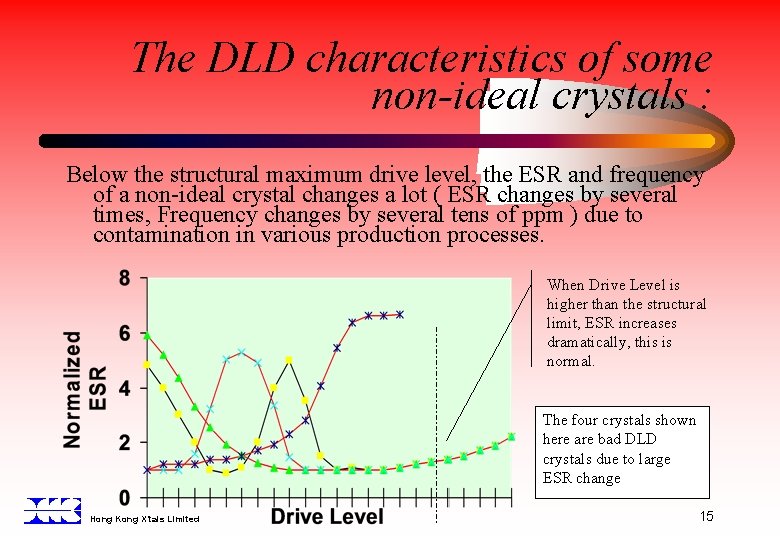 The DLD characteristics of some non-ideal crystals :

Below the structural maximum drive level, the ESR and frequency of a non-ideal crystal changes a lot ( ESR changes by several times, Frequency changes by several tens of ppm ) due to contamination in various production processes.

Normalized ESR

8
6
4
2
0

Drive Level

When Drive Level is higher than the structural limit, ESR increases dramatically, this is normal.

The four crystals shown here are bad DLD crystals due to large ESR change

Hong Kong Xtals Limited

15